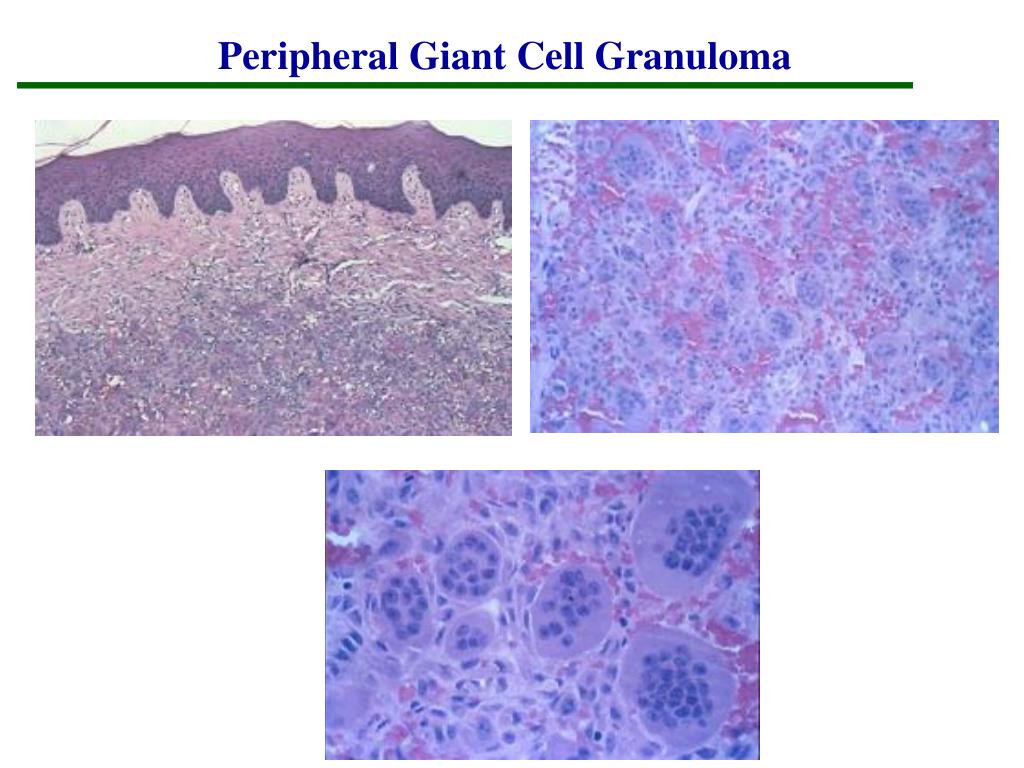 Peripheral Giant Cell Granuloma